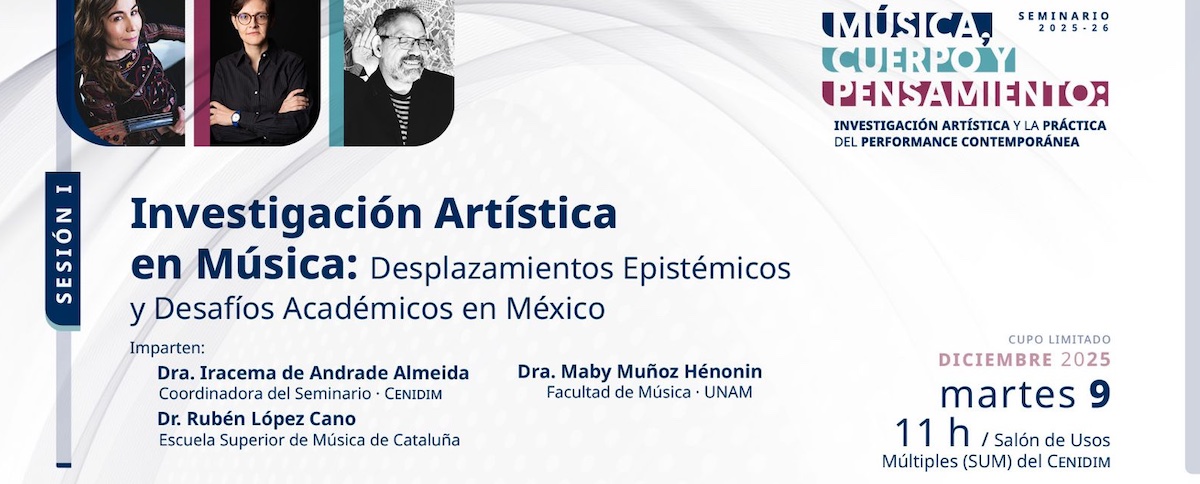 MÚSICA, CUERPO Y PENSAMIENTO:

SEMINARIO 2025-26

INVESTIGACIÓN ARTÍSTICA Y LA PRÁCTICA DEL PERFORMANCE CONTEMPORÁNEA

SESIÓN I

Investigación Artística en Música: Desplazamientos Epistémicos y Desafíos Académicos en México

Imparten:

Dra. Iracema de Andrade Almeida
Coordinadora del Seminario · CENIDIM

Dr. Rubén López Cano
Escuela Superior de Música de Cataluña

Dra. Maby Muñoz Hénonin
Facultad de Música · UNAM

CUPO LIMITADO

DICIEMBRE 2025

martes 9

11 h / Salón de Usos Múltiples (SUM) del CENIDIM